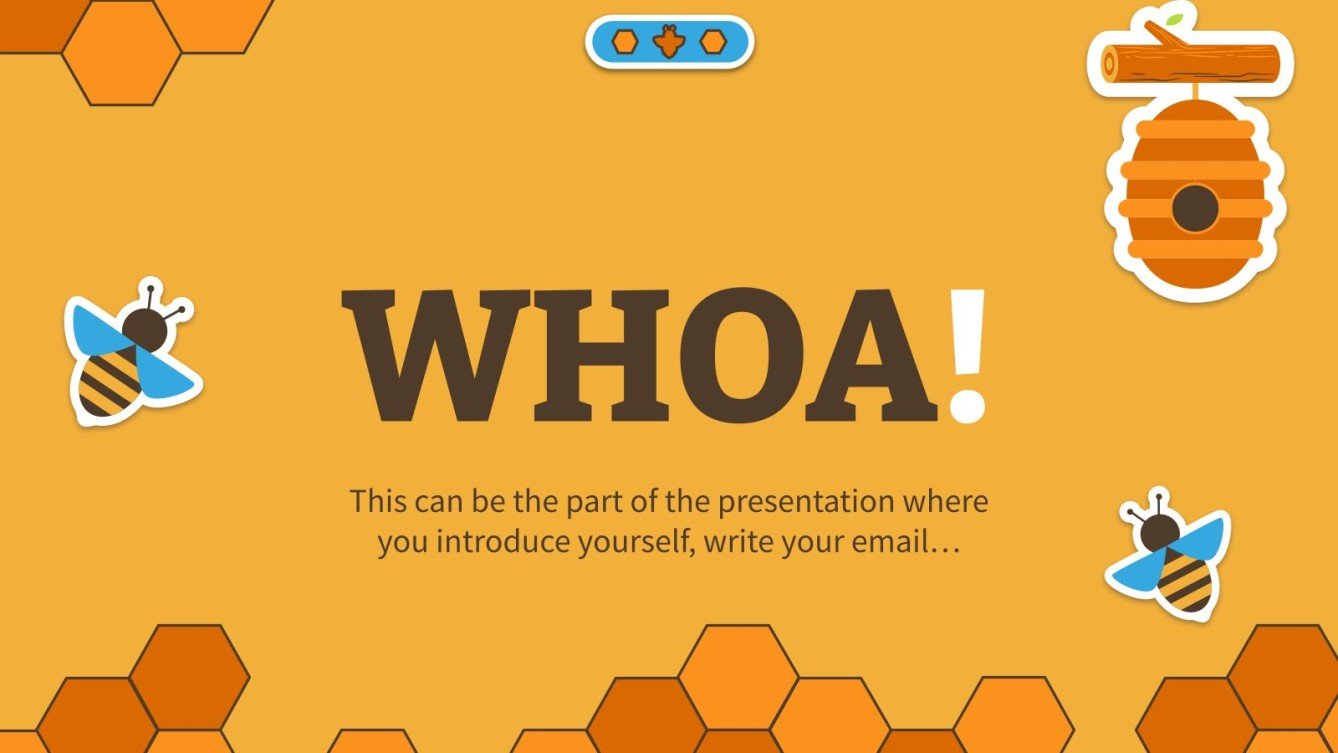 WHOA!

This can be the part of the presentation where you introduce yourself, write your email…